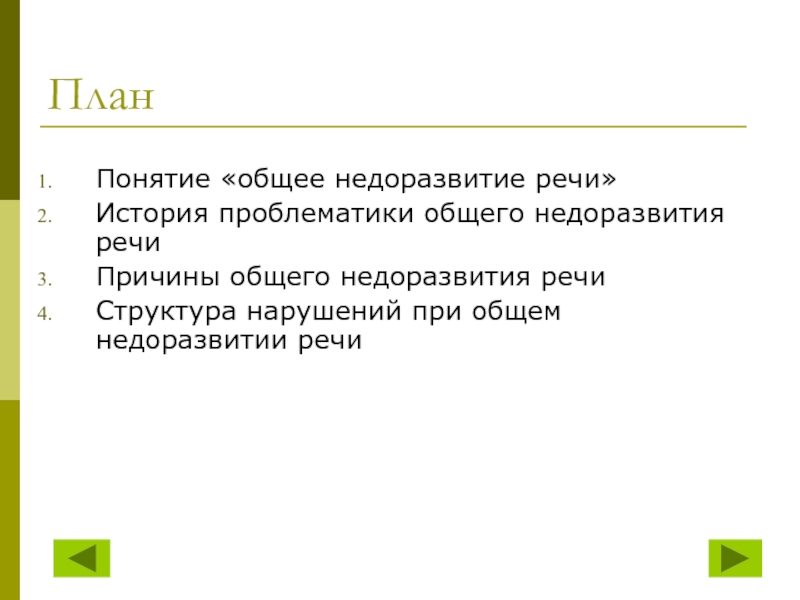 План

1. Понятие «общее недоразвитие речи»
2. История проблематики общего недоразвития речи
3. Причины общего недоразвития речи
4. Структура нарушений при общем недоразвитии речи